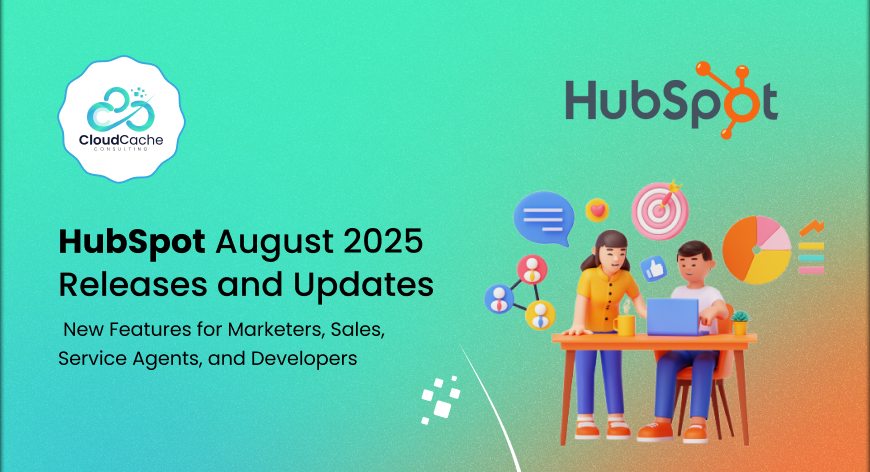 CloudCache
CONSULTING

HubSpot

HubSpot August 2025 Releases and Updates

New Features for Marketers, Sales, Service Agents, and Developers